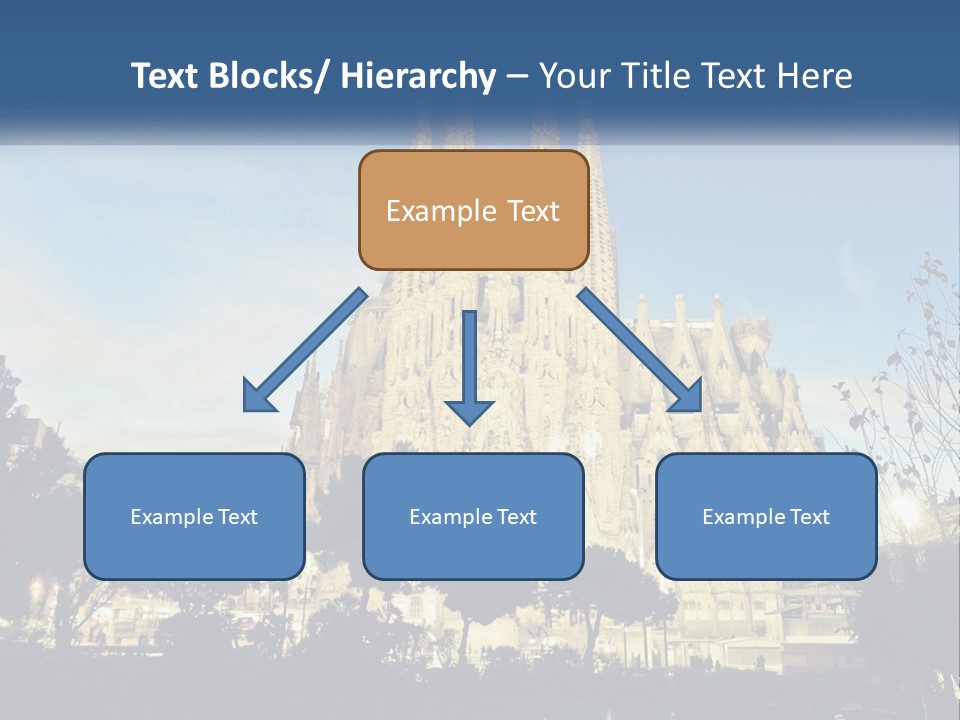 Text Blocks/ Hierarchy – Your Title Text Here

Example Text

Example Text

Example Text

Example Text